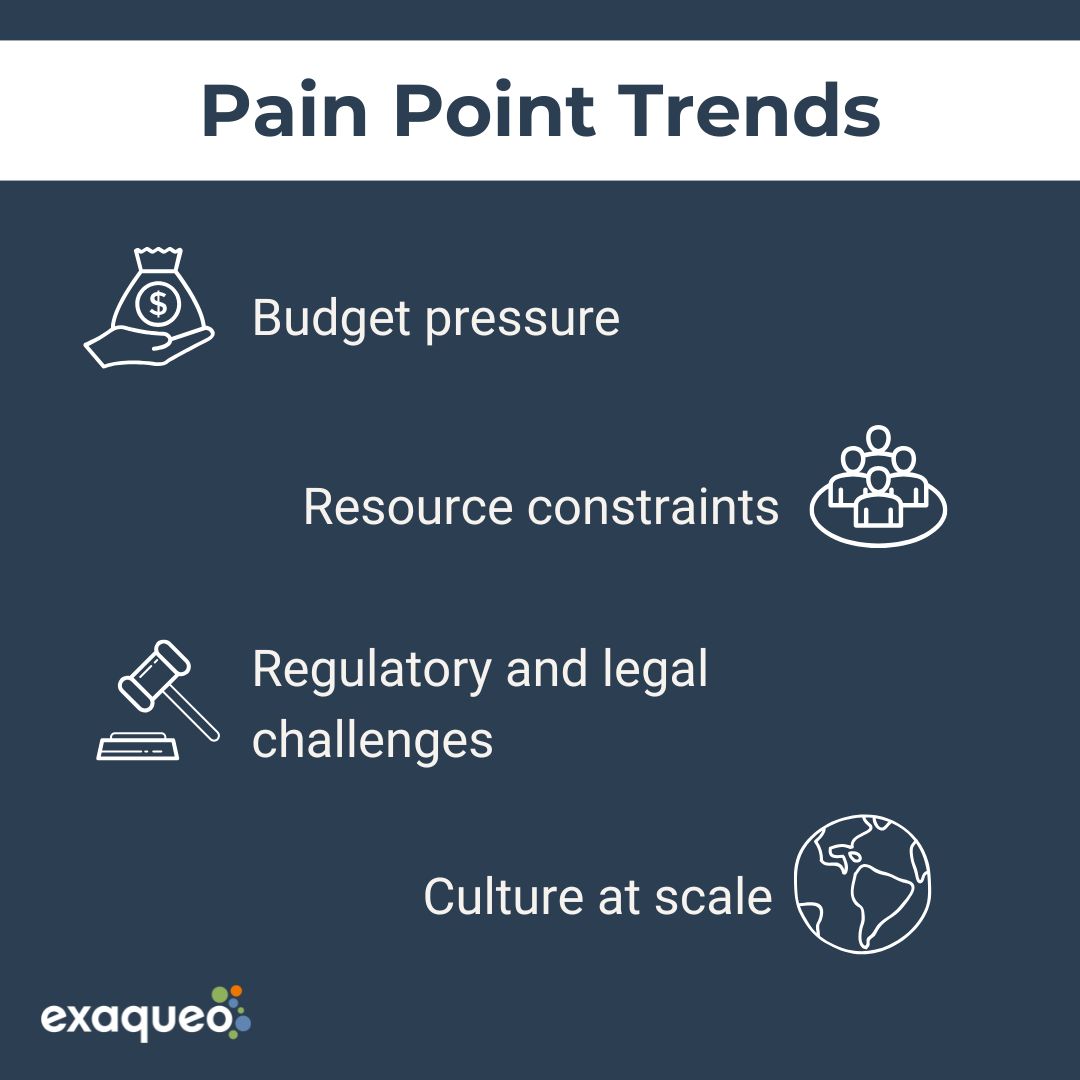 Pain Point Trends

$

Budget pressure

Resource constraints

Regulatory and legal challenges

Culture at scale

exaqueo